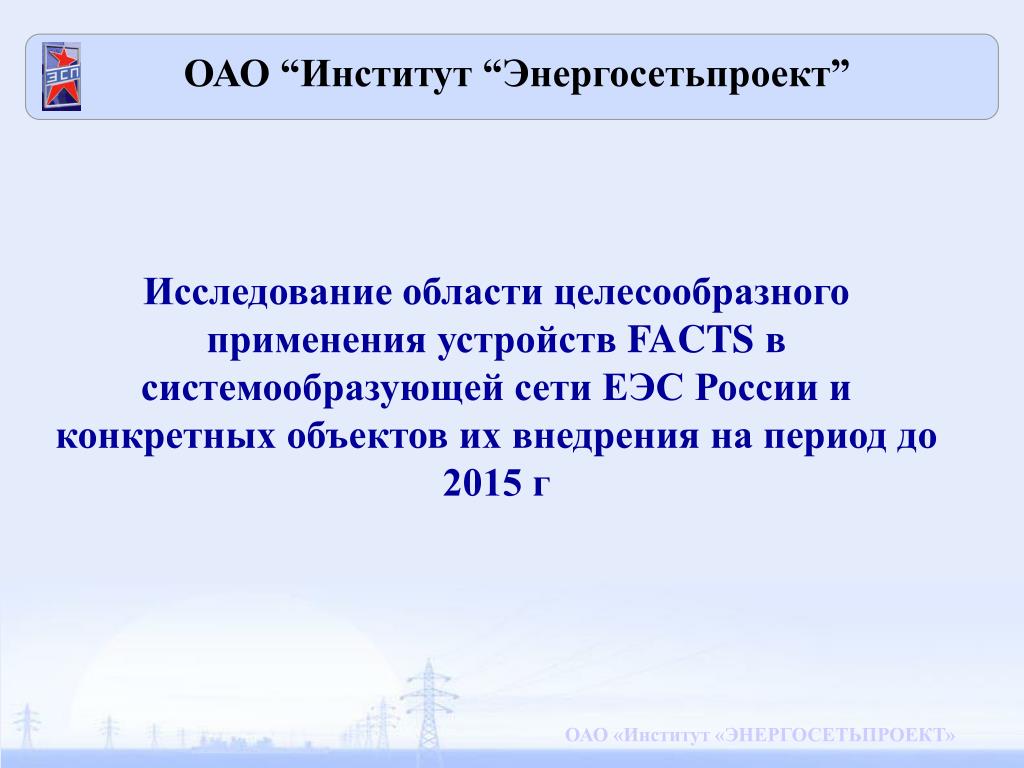 ЭСП

ОАО “Институт “Энергосетьпроект”

Исследование области целесообразного применения устройств FACTS в системообразующей сети ЕЭС России и конкретных объектов их внедрения на период до 2015 г

ОАО «Институт «ЭНЕРГОСЕТЬПРОЕКТ»